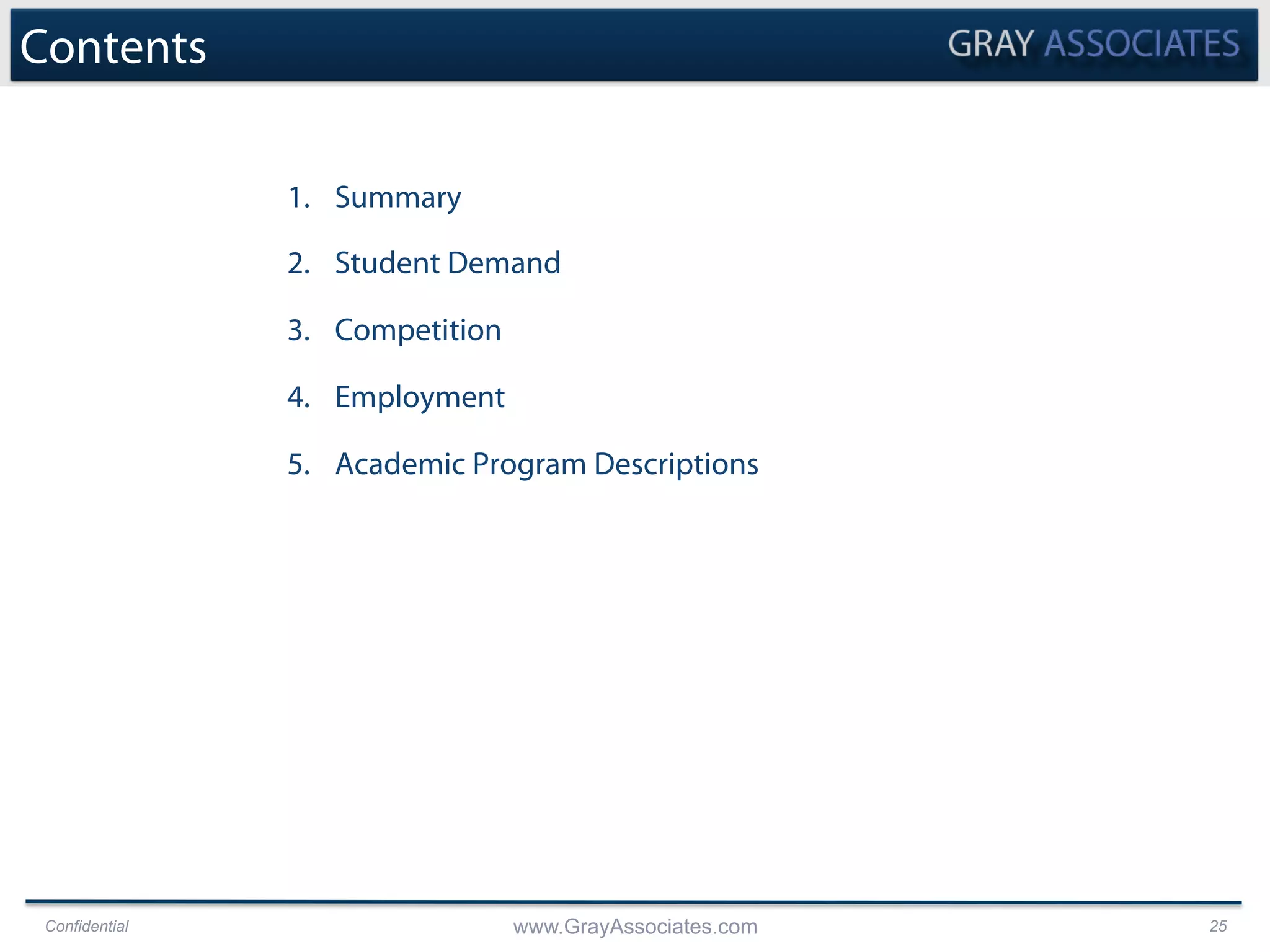 Contents

GRAY ASSOCIATES

1. Summary
2. Student Demand
3. Competition
4. Employment
5. Academic Program Descriptions

Confidential

www.GrayAssociates.com

25